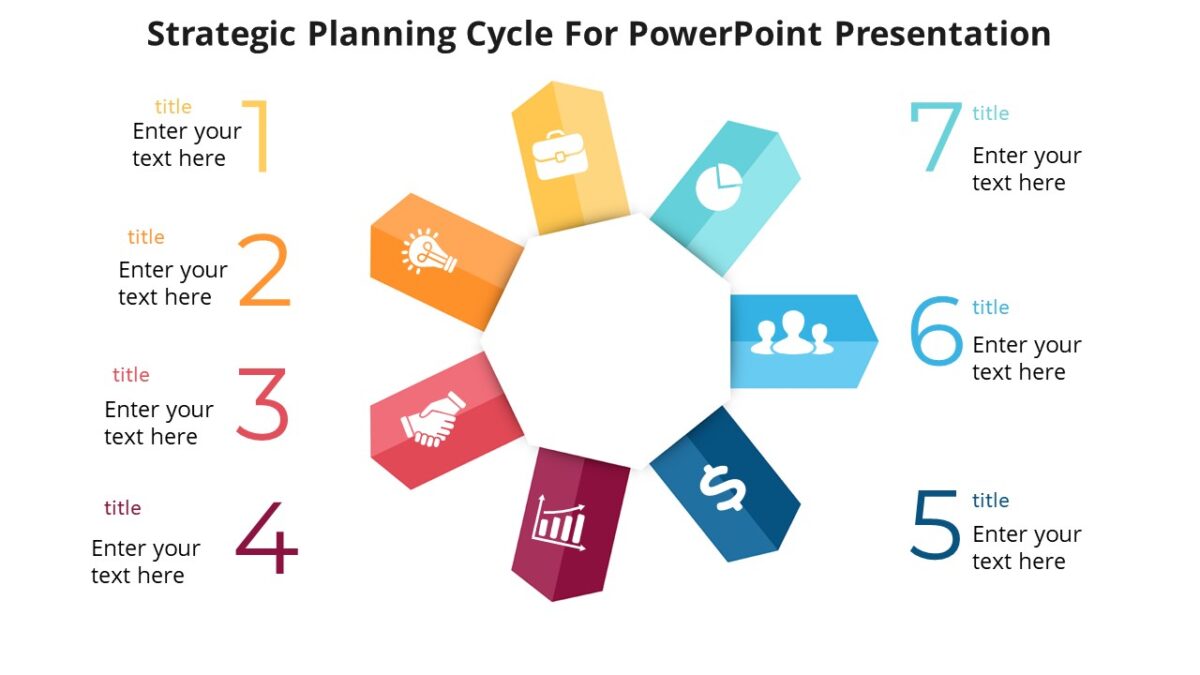 Strategic Planning Cycle For PowerPoint Presentation

title
Enter your text here
1

title
Enter your text here
2

title
Enter your text here
3

title
Enter your text here
4

7
title
Enter your text here

6
title
Enter your text here

5
title
Enter your text here